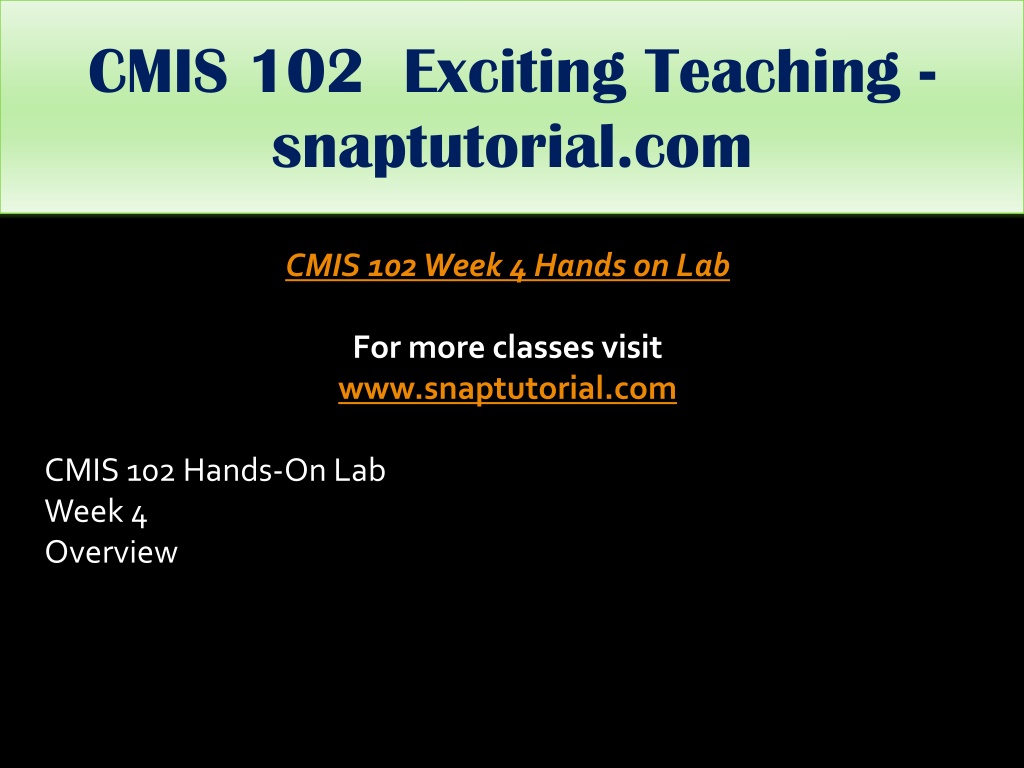 CMIS 102 Exciting Teaching - snaptutorial.com

CMIS 102 Week 4 Hands on Lab

For more classes visit
www.snaptutorial.com

CMIS 102 Hands-On Lab
Week 4
Overview